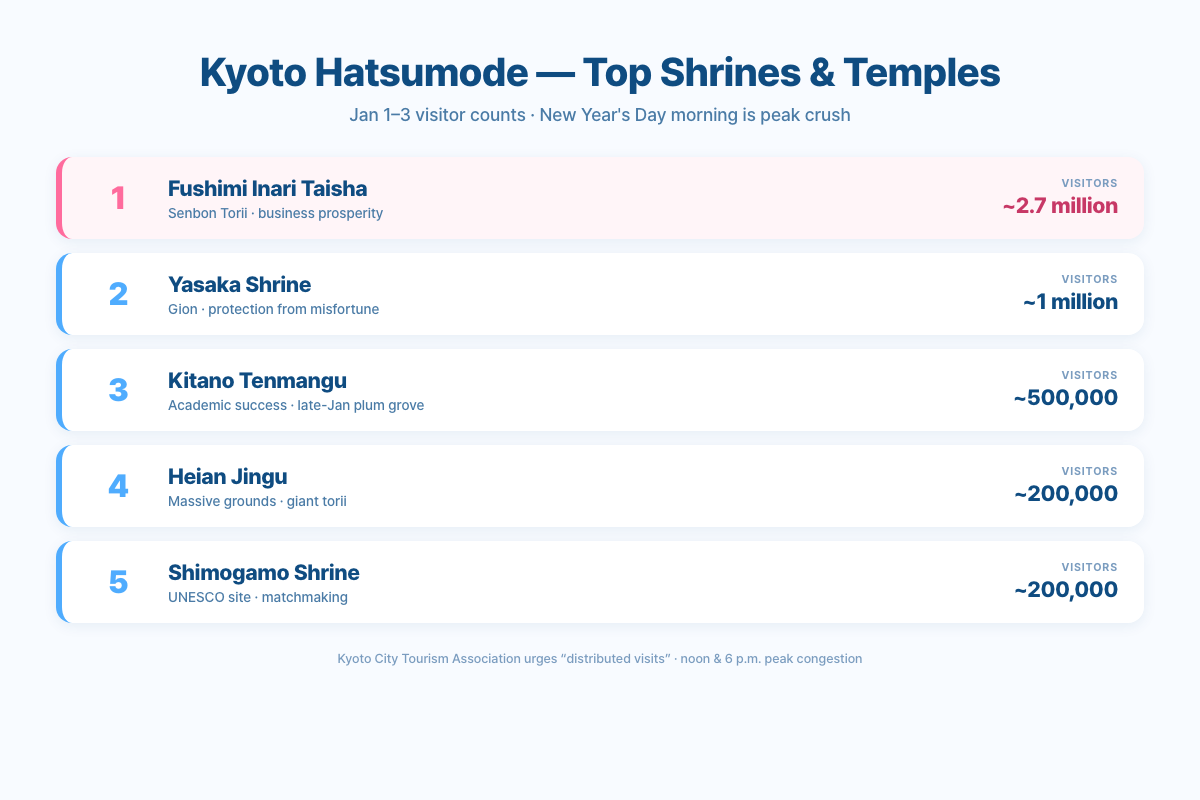 Kyoto Hatsumode — Top Shrines & Temples

Jan 1–3 visitor counts · New Year's Day morning is peak crush

1
Fushimi Inari Taisha
Senbon Torii · business prosperity
VISITORS
~2.7 million

2
Yasaka Shrine
Gion · protection from misfortune
VISITORS
~1 million

3
Kitano Tenmangu
Academic success · late-Jan plum grove
VISITORS
~500,000

4
Heian Jingu
Massive grounds · giant torii
VISITORS
~200,000

5
Shimogamo Shrine
UNESCO site · matchmaking
VISITORS
~200,000

Kyoto City Tourism Association urges “distributed visits” · noon & 6 p.m. peak congestion